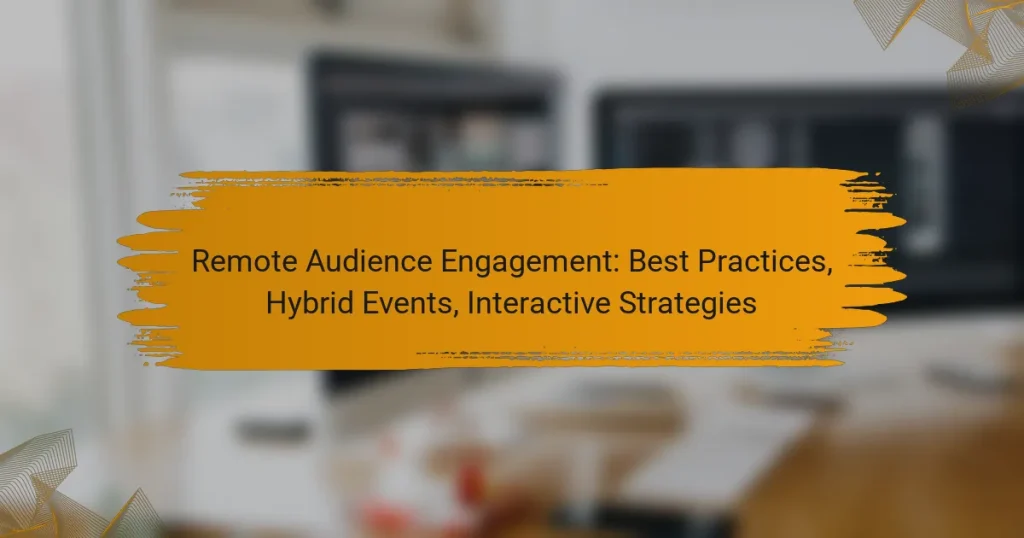 Remote Audience Engagement: Best Practices, Hybrid Events, Interactive Strategies